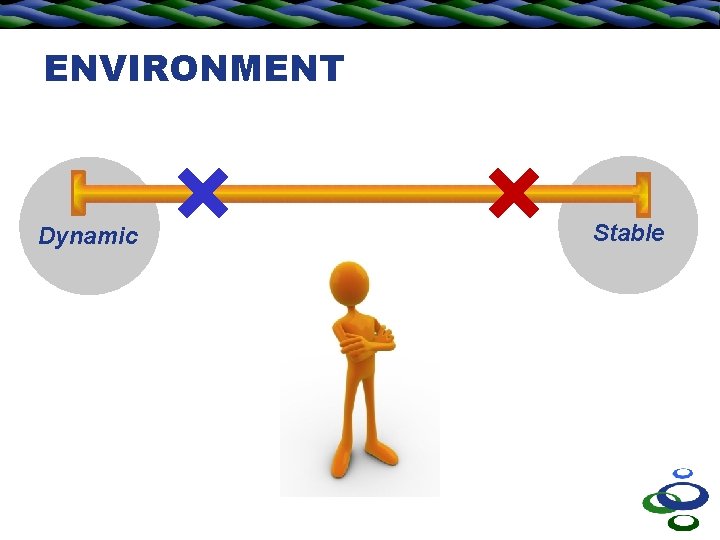 ENVIRONMENT

Dynamic

Stable